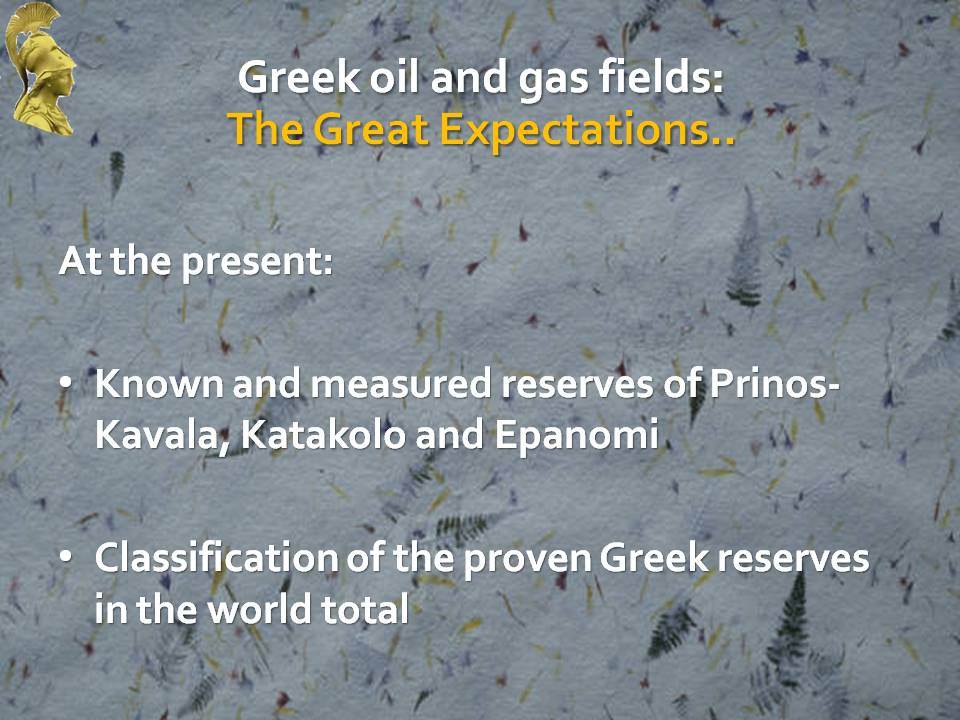 Greek oil and gas fields:
The Great Expectations..

At the present:

• Known and measured reserves of Prinos-Kavala, Katakolo and Epanomi

• Classification of the proven Greek reserves in the world total